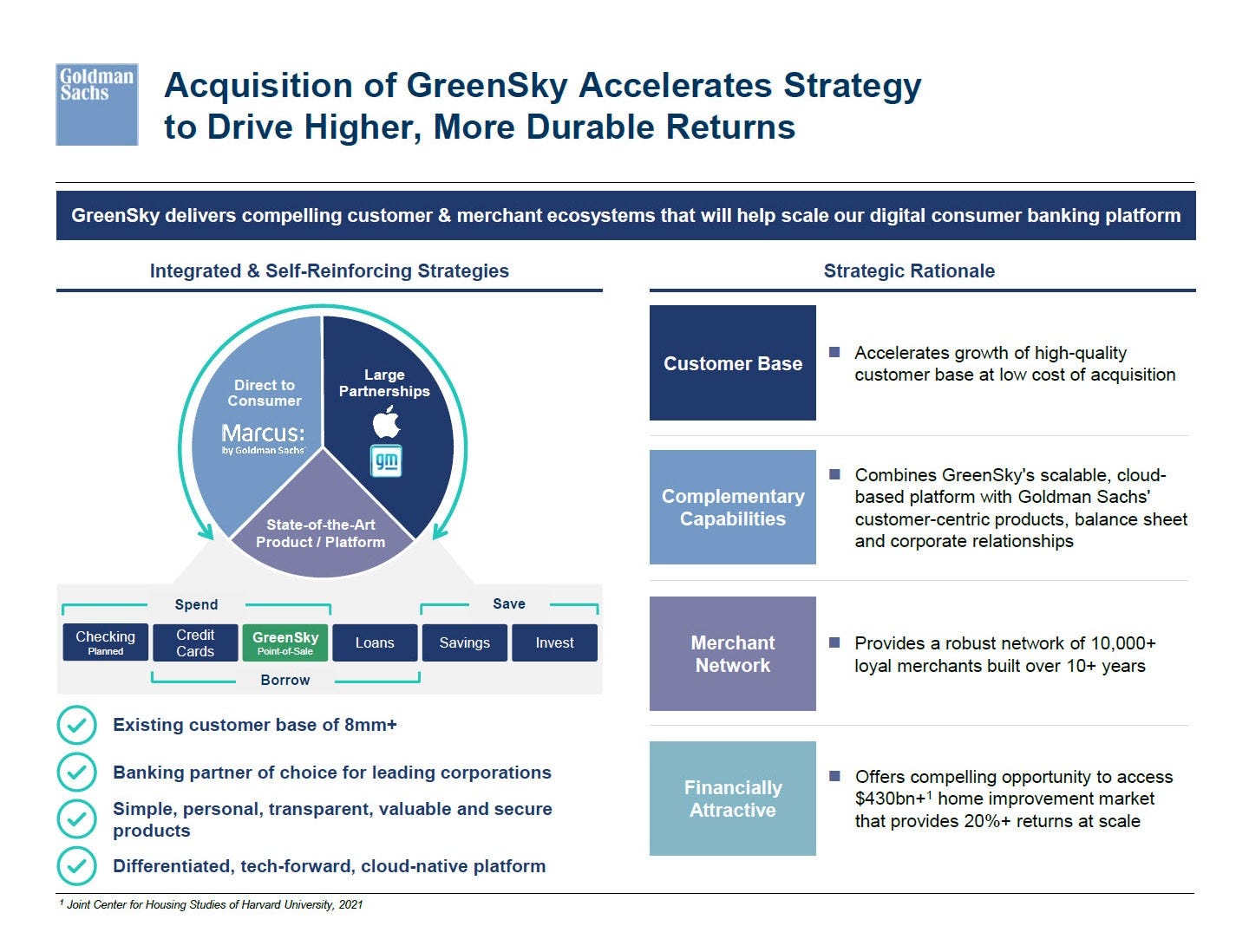 Goldman Sachs

Acquisition of GreenSky Accelerates Strategy to Drive Higher, More Durable Returns

GreenSky delivers compelling customer & merchant ecosystems that will help scale our digital consumer banking platform

Integrated & Self-Reinforcing Strategies

Direct to Consumer

Marcus: by Goldman Sachs

Large Partnerships

gm

State-of-the-Art Product / Platform

Spend

Save

Checking Planned

Credit Cards

GreenSky Point-of-Sale

Loans

Savings

Invest

Borrow

Existing customer base of 8mm+

Banking partner of choice for leading corporations

Simple, personal, transparent, valuable and secure products

Differentiated, tech-forward, cloud-native platform

Strategic Rationale

Customer Base

Accelerates growth of high-quality customer base at low cost of acquisition

Complementary Capabilities

Combines GreenSky's scalable, cloud-based platform with Goldman Sachs' customer-centric products, balance sheet and corporate relationships

Merchant Network

Provides a robust network of 10,000+ loyal merchants built over 10+ years

Financially Attractive

Offers compelling opportunity to access \$430bn+$^1$ home improvement market that provides 20%+ returns at scale

$^1$ Joint Center for Housing Studies of Harvard University, 2021